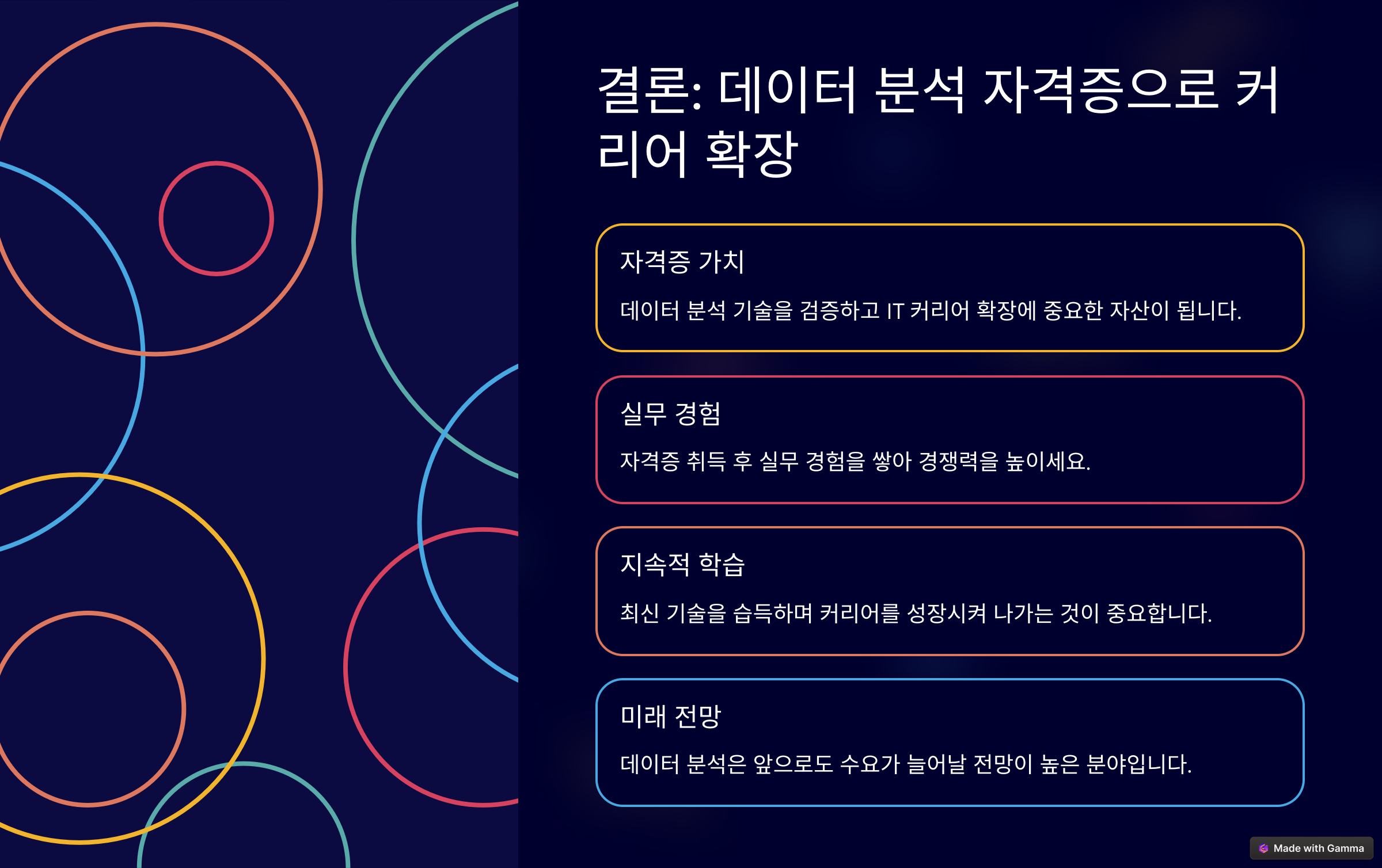 결론: 데이터 분석 자격증으로 커리어 확장

자격증 가치

데이터 분석 기술을 검증하고 IT 커리어 확장에 중요한 자산이 됩니다.

실무 경험

자격증 취득 후 실무 경험을 쌓아 경쟁력을 높이세요.

지속적 학습

최신 기술을 습득하며 커리어를 성장시켜 나가는 것이 중요합니다.

미래 전망

데이터 분석은 앞으로도 수요가 늘어날 전망이 높은 분야입니다.

Made with Gamma